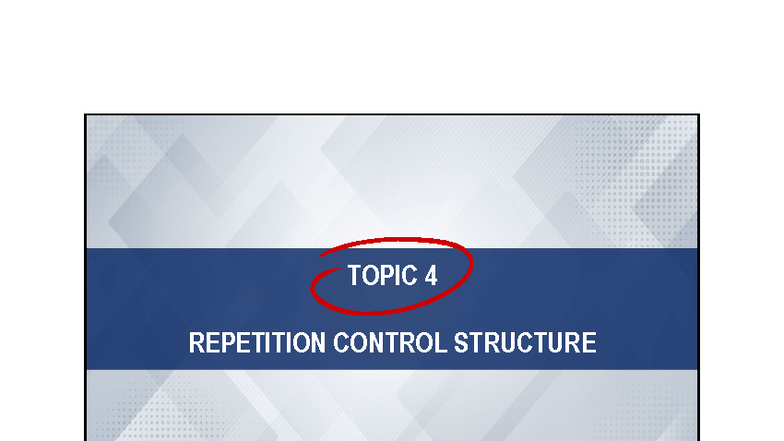 TOPIC 4

REPETITION CONTROL STRUCTURE